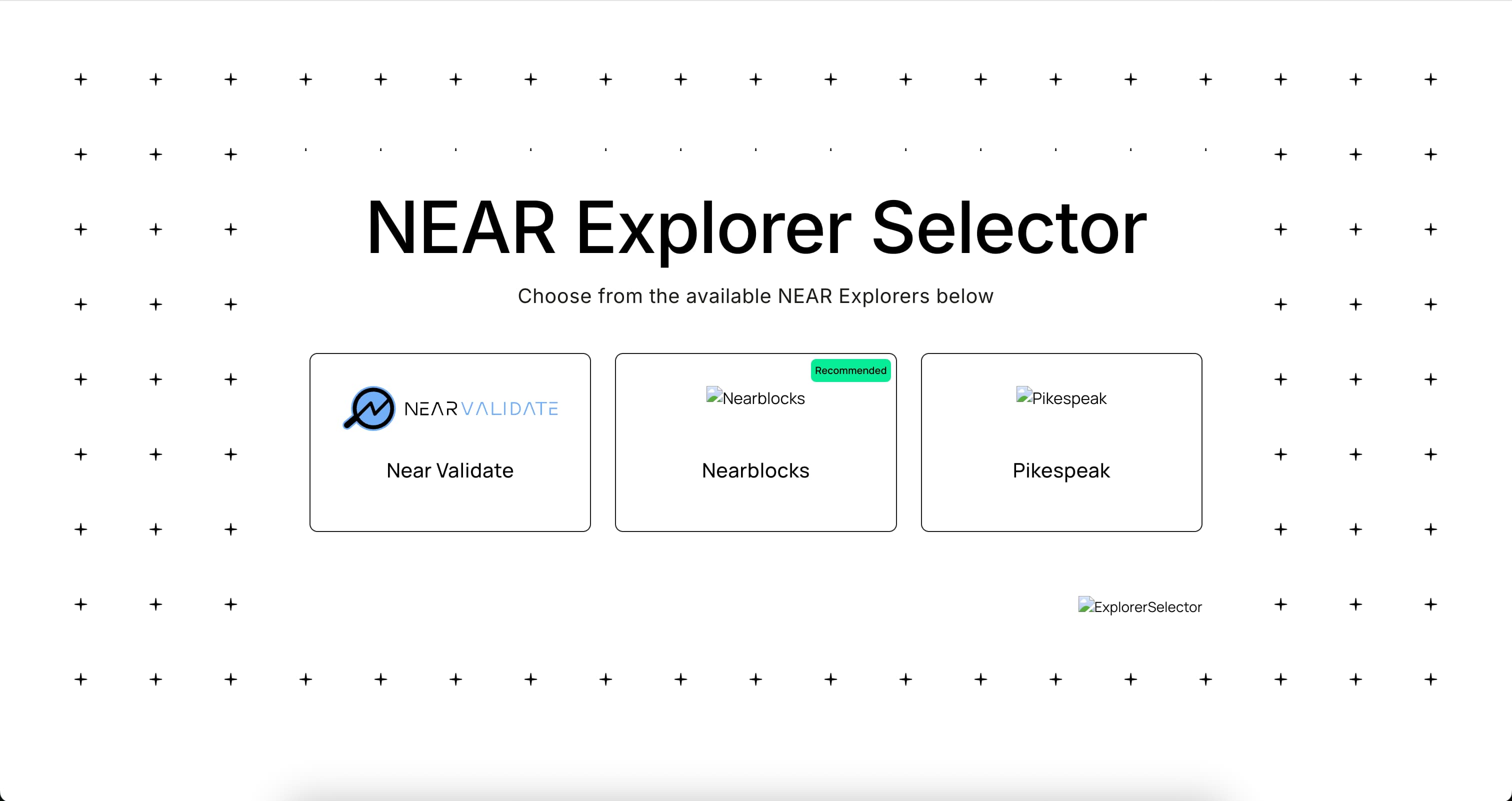 NEAR Explorer Selector

Choose from the available NEAR Explorers below

NEARVALIDATE

Near Validate

Recommended

Nearblocks

Nearblocks

Pikespeak

Pikespeak

ExplorerSelector